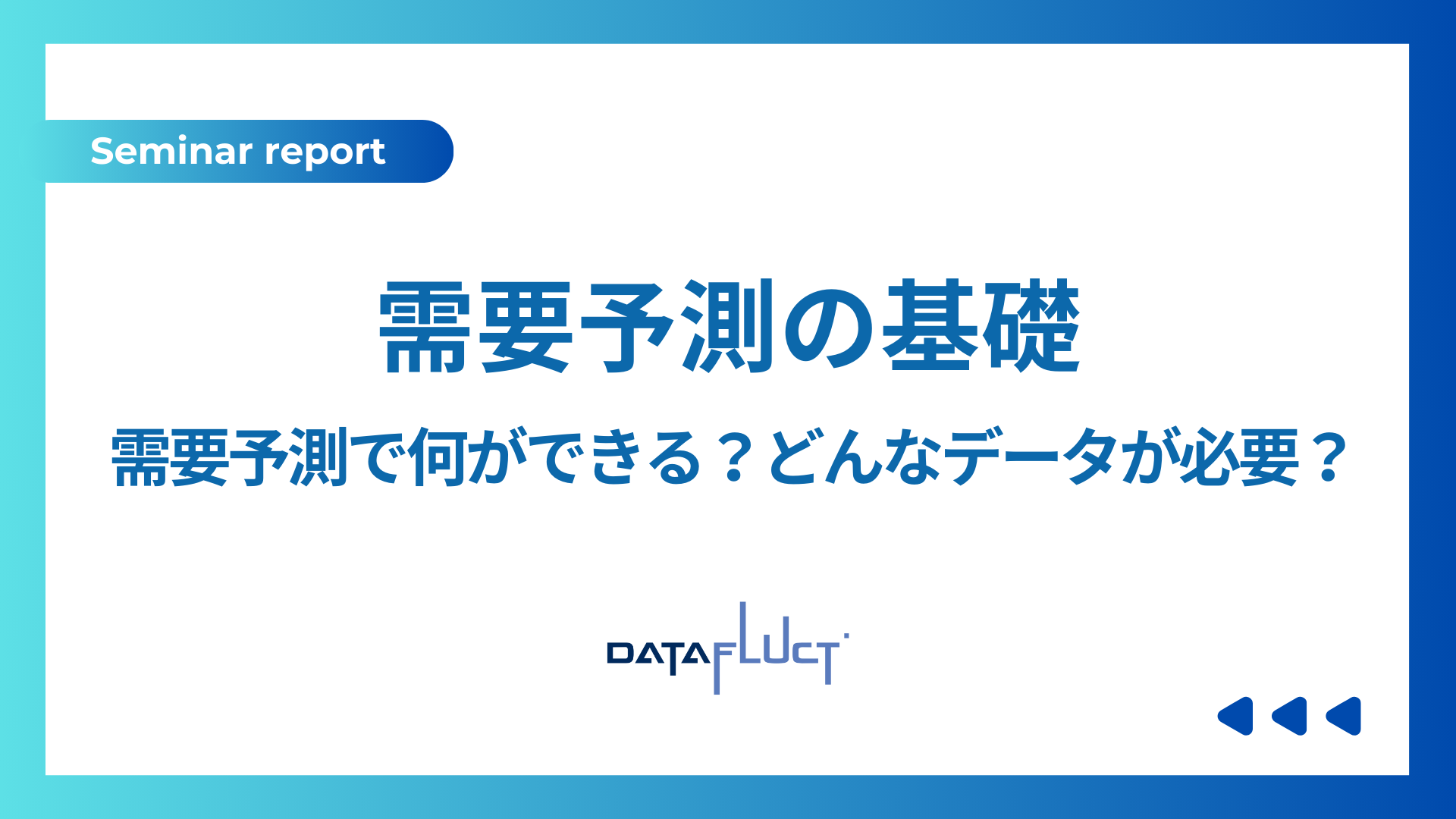 Seminar report

需要予測の基礎

需要予測で何ができる？どんなデータが必要？

DATAFLUCT